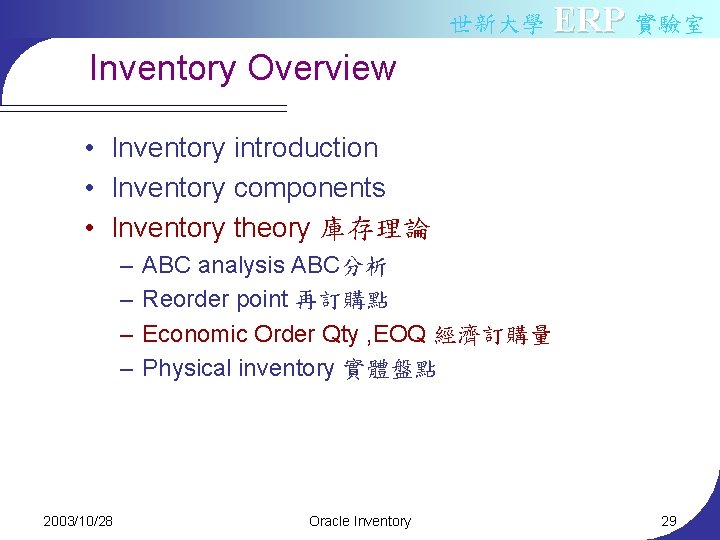 世新大學 ERP 實驗室

Inventory Overview

• Inventory introduction
• Inventory components
• Inventory theory 庫存理論
– ABC analysis ABC分析
– Reorder point 再訂購點
– Economic Order Qty ,EOQ 經濟訂購量
– Physical inventory 實體盤點

2003/10/28 Oracle Inventory 29